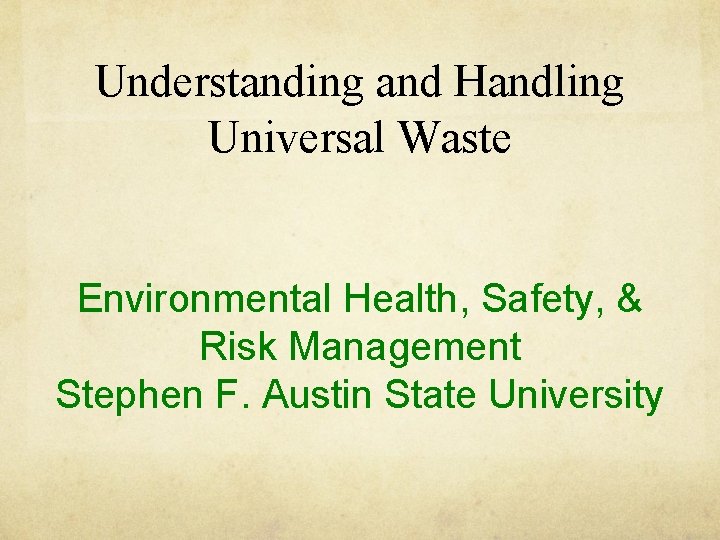 Understanding and Handling Universal Waste

Environmental Health, Safety, & Risk Management
Stephen F. Austin State University